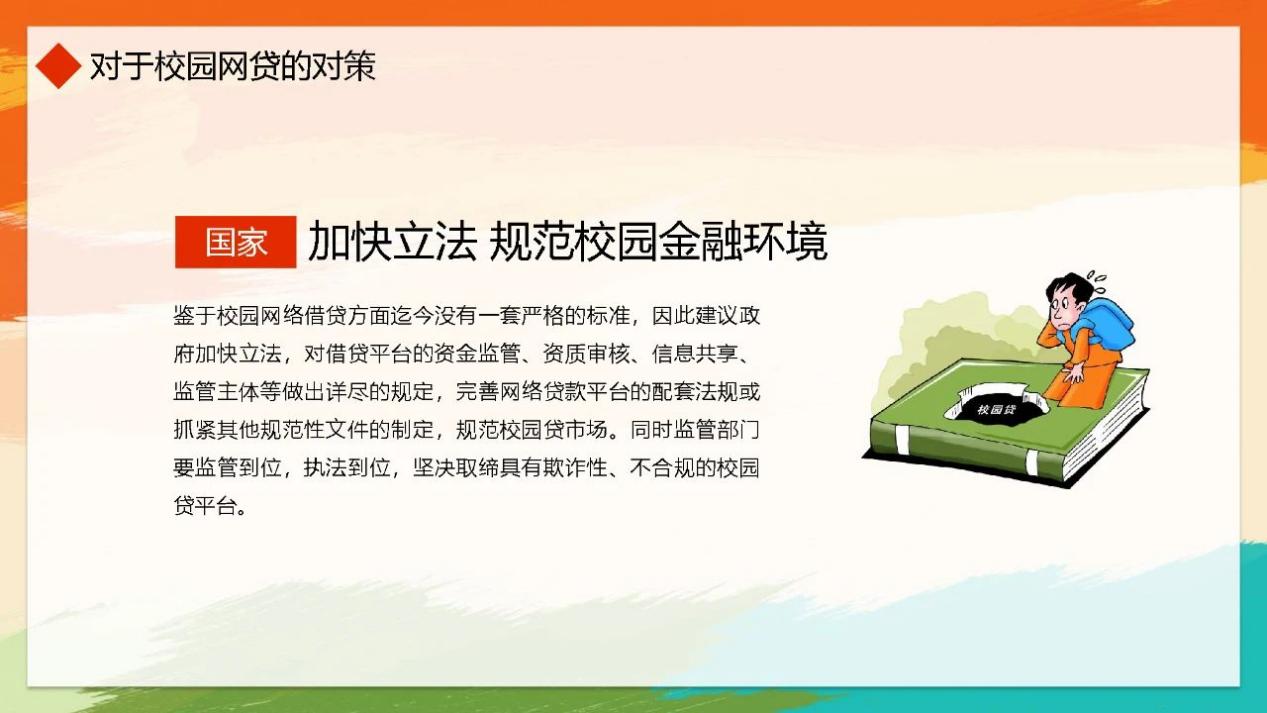 对于校园网贷的对策

国家 加快立法 规范校园金融环境

鉴于校园网络借贷方面迄今没有一套严格的标准，因此建议政府加快立法，对借贷平台的资金监管、资质审核、信息共享、监管主体等做出详尽的规定，完善网络贷款平台的配套法规或抓紧其他规范性文件的制定，规范校园贷市场。同时监管部门要监管到位，执法到位，坚决取缔具有欺诈性、不合规的校园贷平台。

校园贷